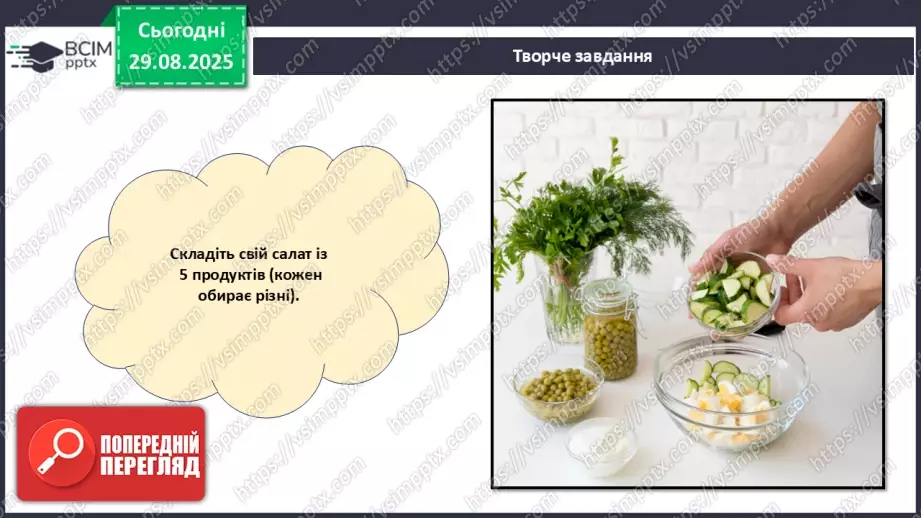 ВСІМ pptx

Сьогодні
29.08.2025

Творче завдання

Складіть свій салат із 5 продуктів (кожен обирає різні).

ПОПЕРЕДНІЙ ПЕРЕГЛЯД

https://vsimpptx.com